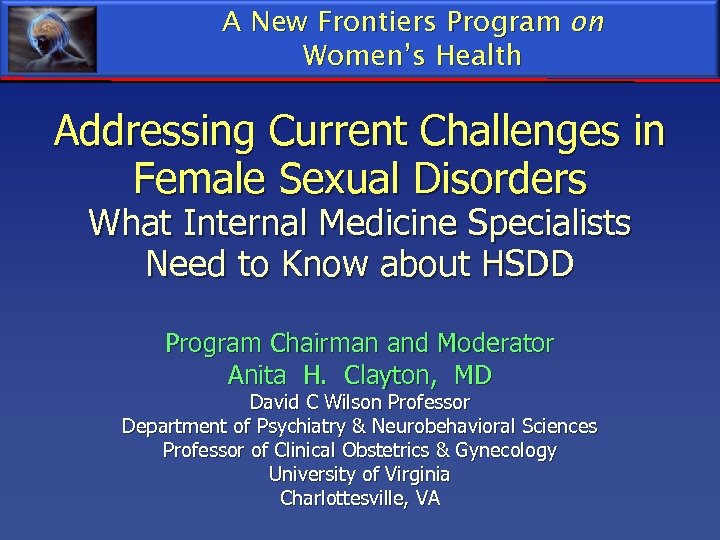 A New Frontiers Program on Women's Health

Addressing Current Challenges in Female Sexual Disorders
What Internal Medicine Specialists Need to Know about HSDD

Program Chairman and Moderator
Anita H. Clayton, MD
David C Wilson Professor
Department of Psychiatry & Neurobehavioral Sciences
Professor of Clinical Obstetrics & Gynecology
University of Virginia
Charlottesville, VA